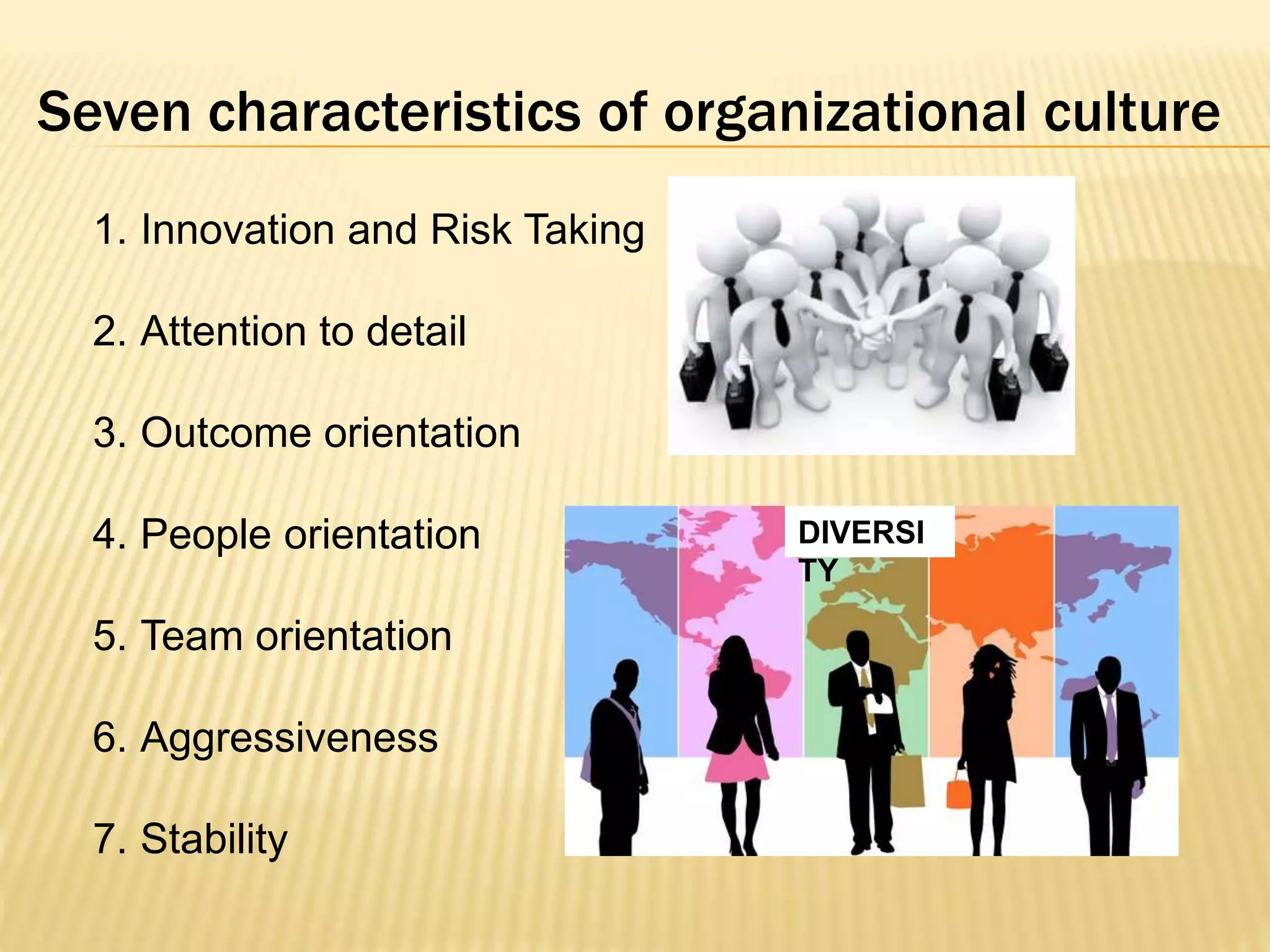 Seven characteristics of organizational culture

1. Innovation and Risk Taking

2. Attention to detail

3. Outcome orientation

4. People orientation

5. Team orientation

6. Aggressiveness

7. Stability

DIVERSI TY